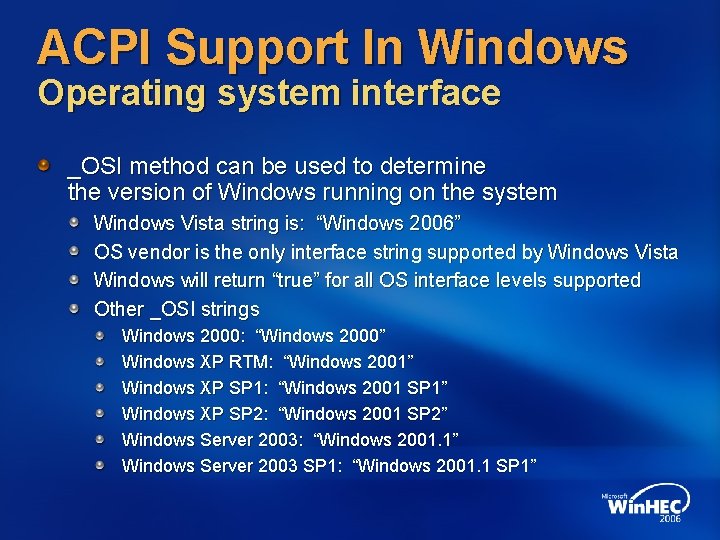 ACPI Support In Windows
Operating system interface

_OSI method can be used to determine the version of Windows running on the system

Windows Vista string is: “Windows 2006”

OS vendor is the only interface string supported by Windows Vista

Windows will return “true” for all OS interface levels supported

Other _OSI strings

Windows 2000: “Windows 2000”

Windows XP RTM: “Windows 2001”

Windows XP SP1: “Windows 2001 SP1”

Windows XP SP2: “Windows 2001 SP2”

Windows Server 2003: “Windows 2001.1”

Windows Server 2003 SP1: “Windows 2001.1 SP1”

Microsoft
WinHEC
2006